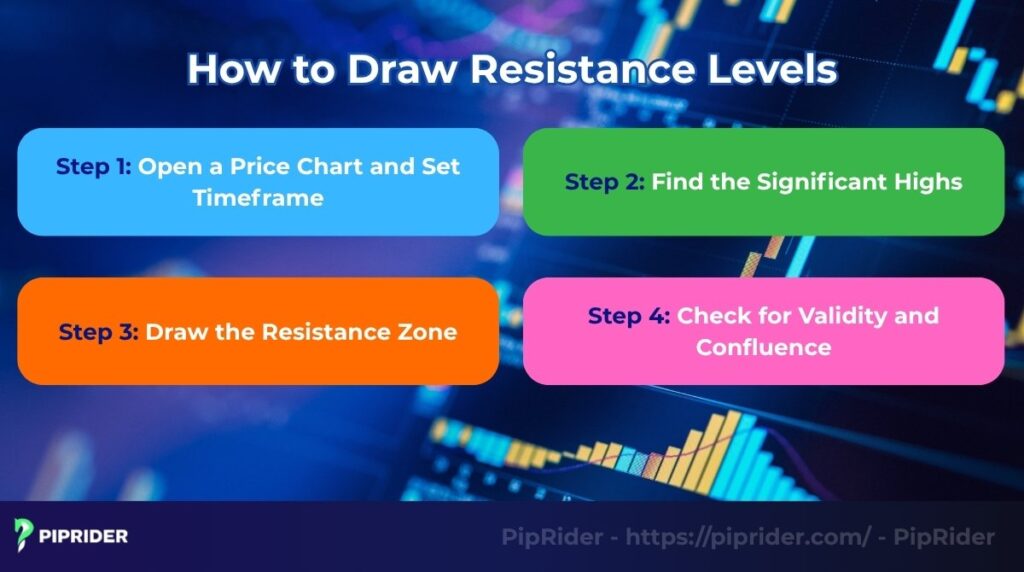 How to Draw Resistance Levels

Step 1: Open a Price Chart and Set Timeframe

Step 2: Find the Significant Highs

Step 3: Draw the Resistance Zone

Step 4: Check for Validity and Confluence

PIPRIDER

PipRider - https://piprider.com/ - PipRider